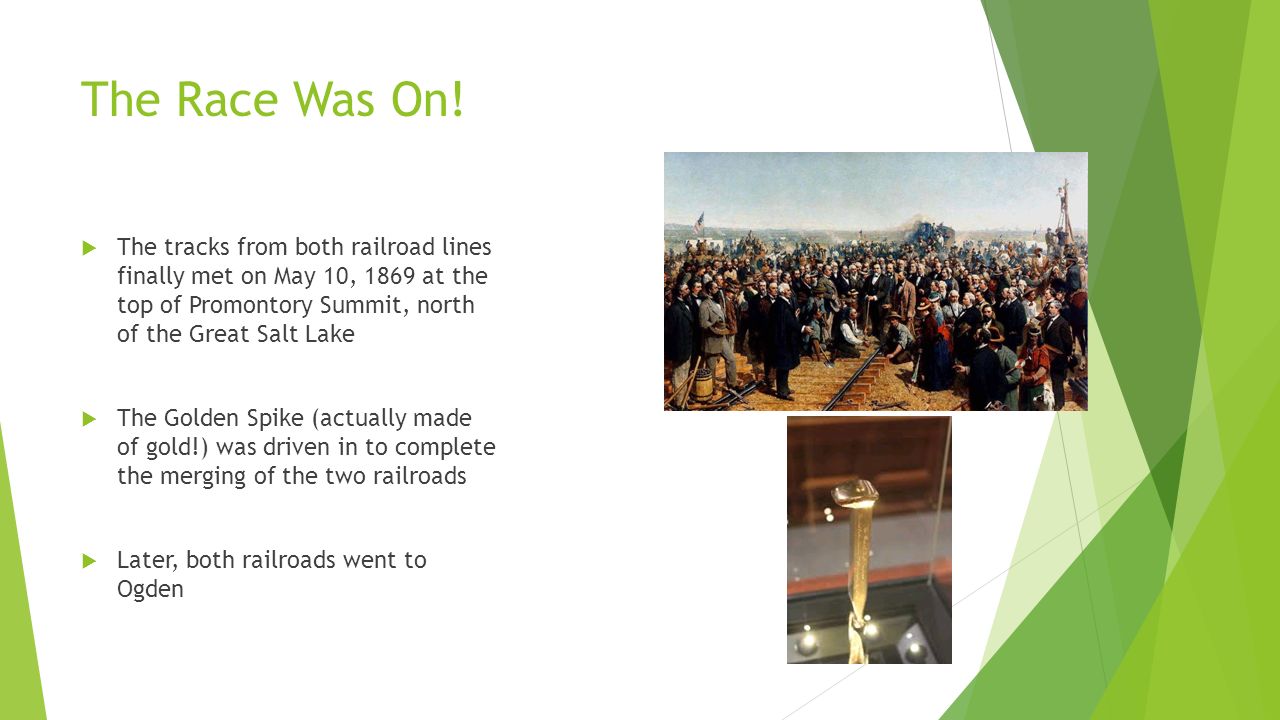 The Race Was On!

The tracks from both railroad lines finally met on May 10, 1869 at the top of Promontory Summit, north of the Great Salt Lake

The Golden Spike (actually made of gold!) was driven in to complete the merging of the two railroads

Later, both railroads went to Ogden